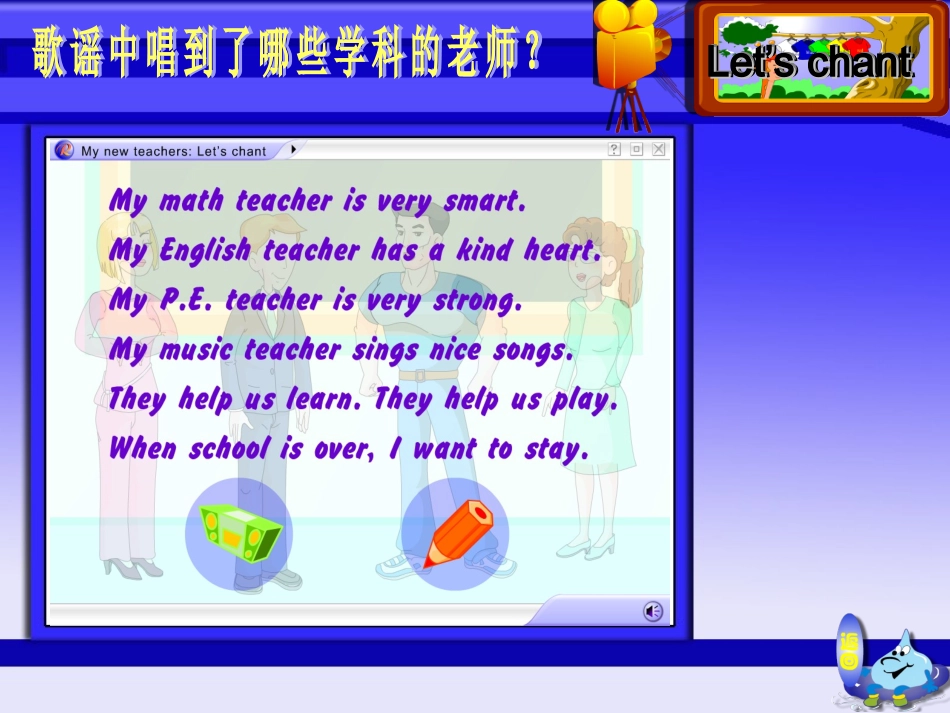 歌谣中唱到了哪些学科的老师？

Let's chant

My new teachers: Let's chant

My math teacher is very smart.
My English teacher has a kind heart.
My P.E. teacher is very strong.
My music teacher sings nice songs.
They help us learn. They help us play.
When school is over, I want to stay.